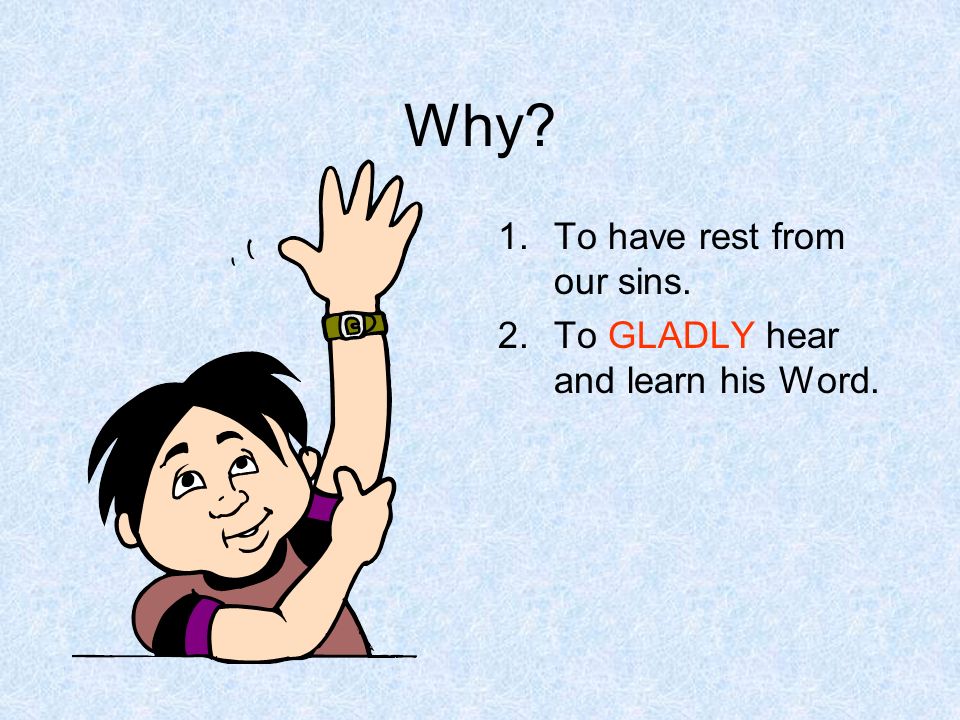 Why?

1. To have rest from our sins.
2. To GLADLY hear and learn his Word.